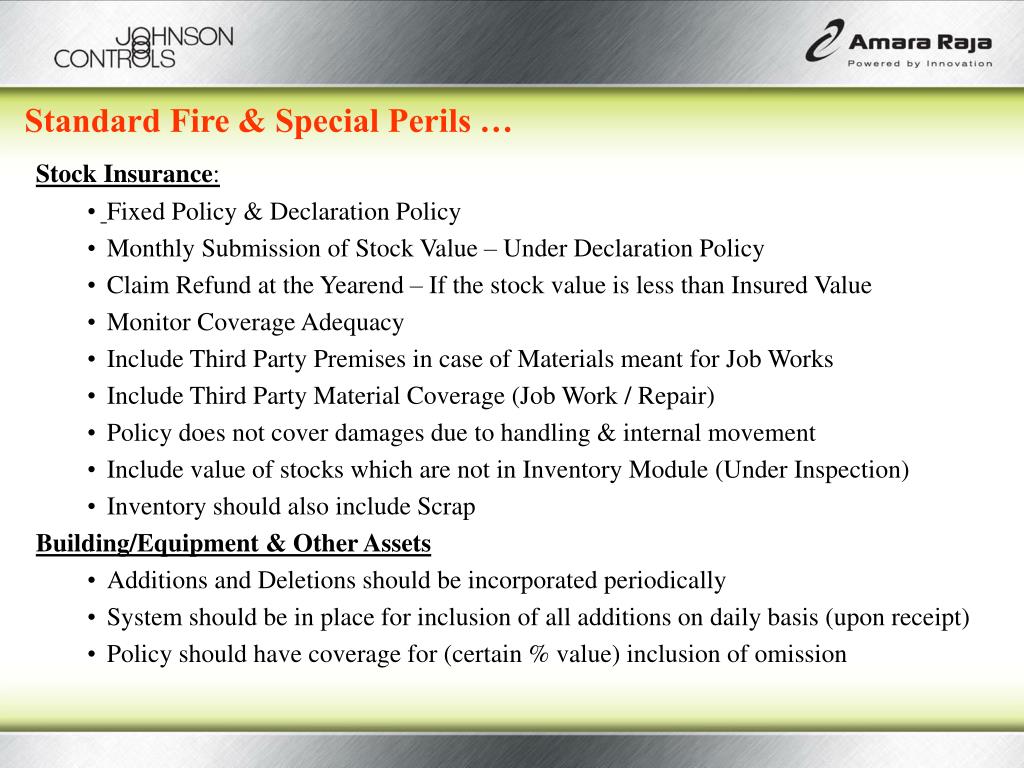 JOHNSON CONTROLS

Amara Raja
Powered by Innovation

Standard Fire & Special Perils …

Stock Insurance:

• Fixed Policy & Declaration Policy
• Monthly Submission of Stock Value – Under Declaration Policy
• Claim Refund at the Yearend – If the stock value is less than Insured Value
• Monitor Coverage Adequacy
• Include Third Party Premises in case of Materials meant for Job Works
• Include Third Party Material Coverage (Job Work / Repair)
• Policy does not cover damages due to handling & internal movement
• Include value of stocks which are not in Inventory Module (Under Inspection)
• Inventory should also include Scrap

Building/Equipment & Other Assets

• Additions and Deletions should be incorporated periodically
• System should be in place for inclusion of all additions on daily basis (upon receipt)
• Policy should have coverage for (certain % value) inclusion of omission